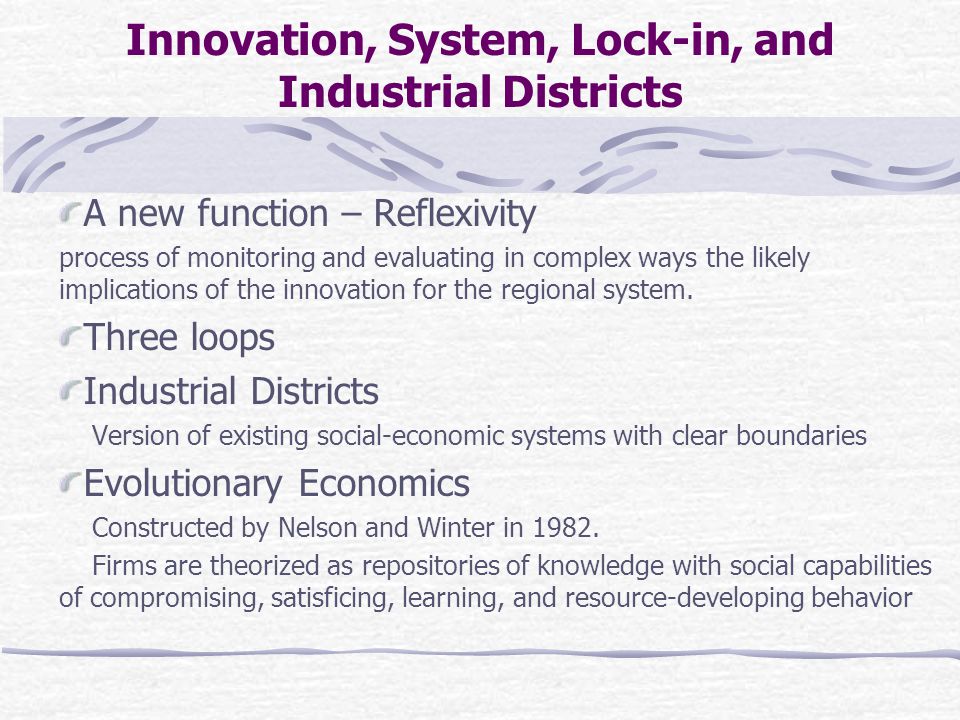 Innovation, System, Lock-in, and Industrial Districts

A new function – Reflexivity

process of monitoring and evaluating in complex ways the likely implications of the innovation for the regional system.

Three loops

Industrial Districts

Version of existing social-economic systems with clear boundaries

Evolutionary Economics

Constructed by Nelson and Winter in 1982.

Firms are theorized as repositories of knowledge with social capabilities of compromising, satisficing, learning, and resource-developing behavior